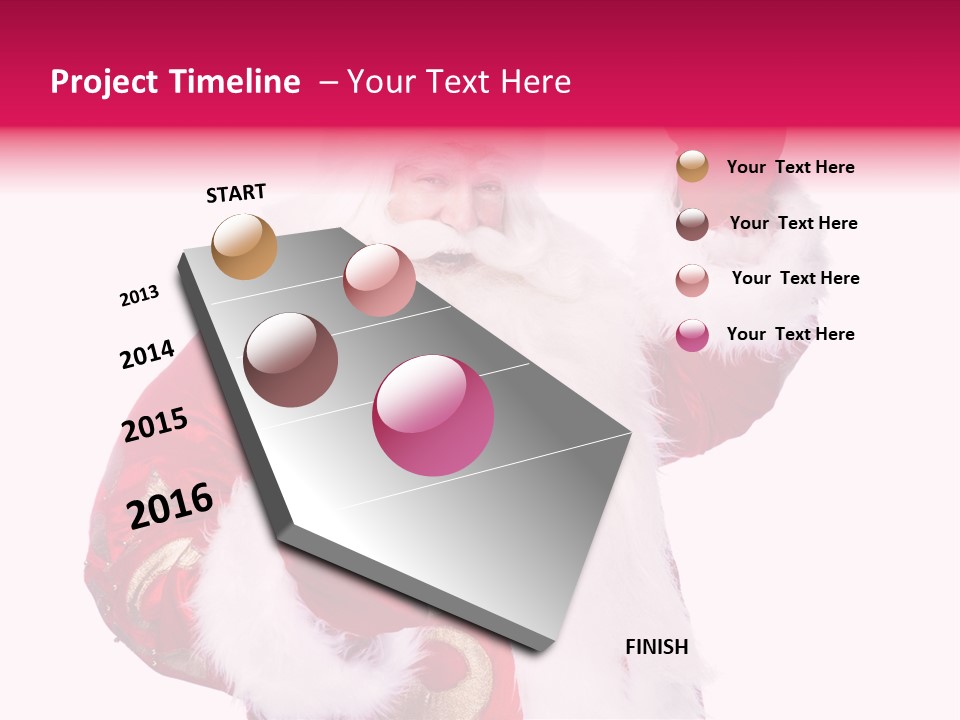 Project Timeline – Your Text Here

START

2013

2014

2015

2016

FINISH

Your Text Here

Your Text Here

Your Text Here

Your Text Here